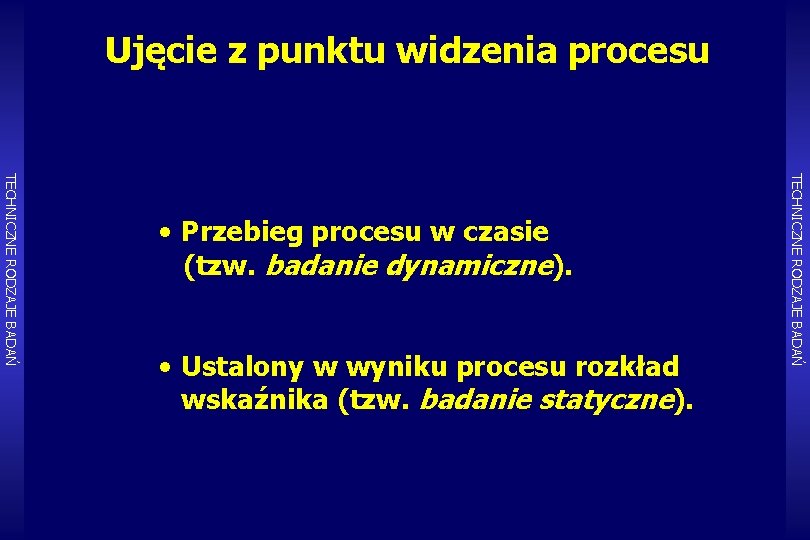 Ujęcie z punktu widzenia procesu

TECHNICZNE RODZAJE BADAŃ

• Przebieg procesu w czasie (tzw. badanie dynamiczne).

• Ustalony w wyniku procesu rozkład wskaźnika (tzw. badanie statyczne).

TECHNICZNE RODZAJE BADAŃ